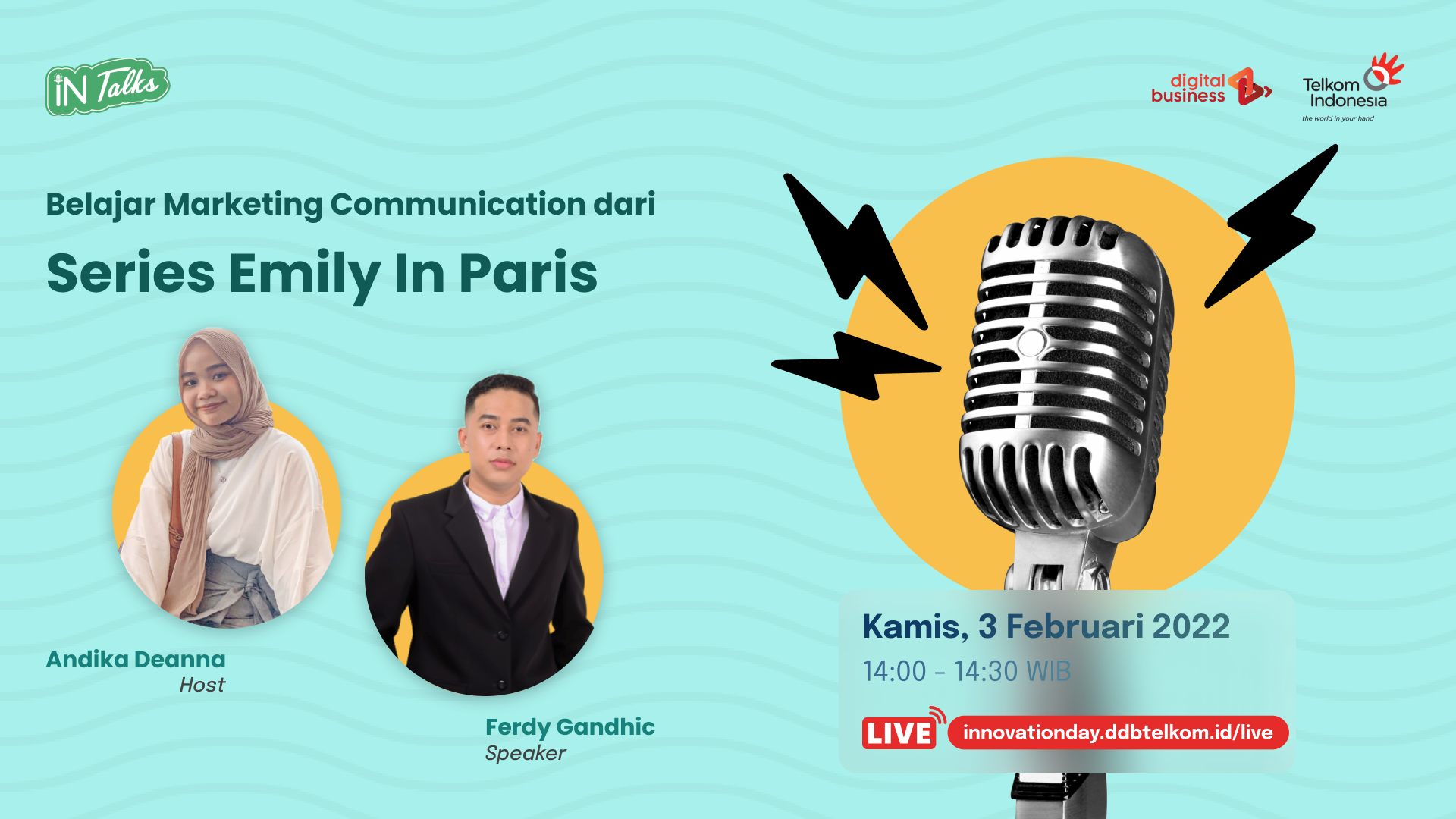 iN Talks

digital business

Telkom Indonesia
the world in your hand

Belajar Marketing Communication dari

Series Emily In Paris

Andika Deanna
Host

Ferdy Gandhic
Speaker

Kamis, 3 Februari 2022
14:00 - 14:30 WIB

LIVE innovationday.ddbtelkom.id/live